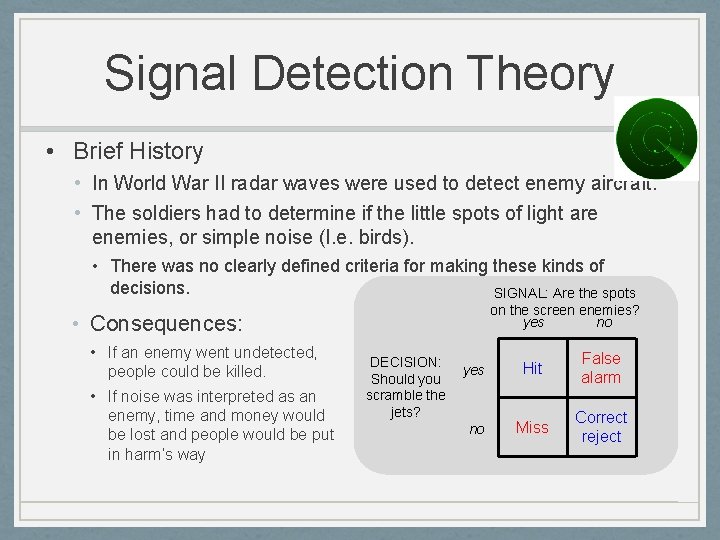 Signal Detection Theory

• Brief History

• In World War II radar waves were used to detect enemy aircraft.

• The soldiers had to determine if the little spots of light are enemies, or simple noise (I.e. birds).

• There was no clearly defined criteria for making these kinds of decisions.

• Consequences:

• If an enemy went undetected, people could be killed.

• If noise was interpreted as an enemy, time and money would be lost and people would be put in harm's way

SIGNAL: Are the spots on the screen enemies?

DECISION: Should you scramble the jets?

| | yes | no |
|---|---|---|
| yes | Hit | False alarm |
| no | Miss | Correct reject |